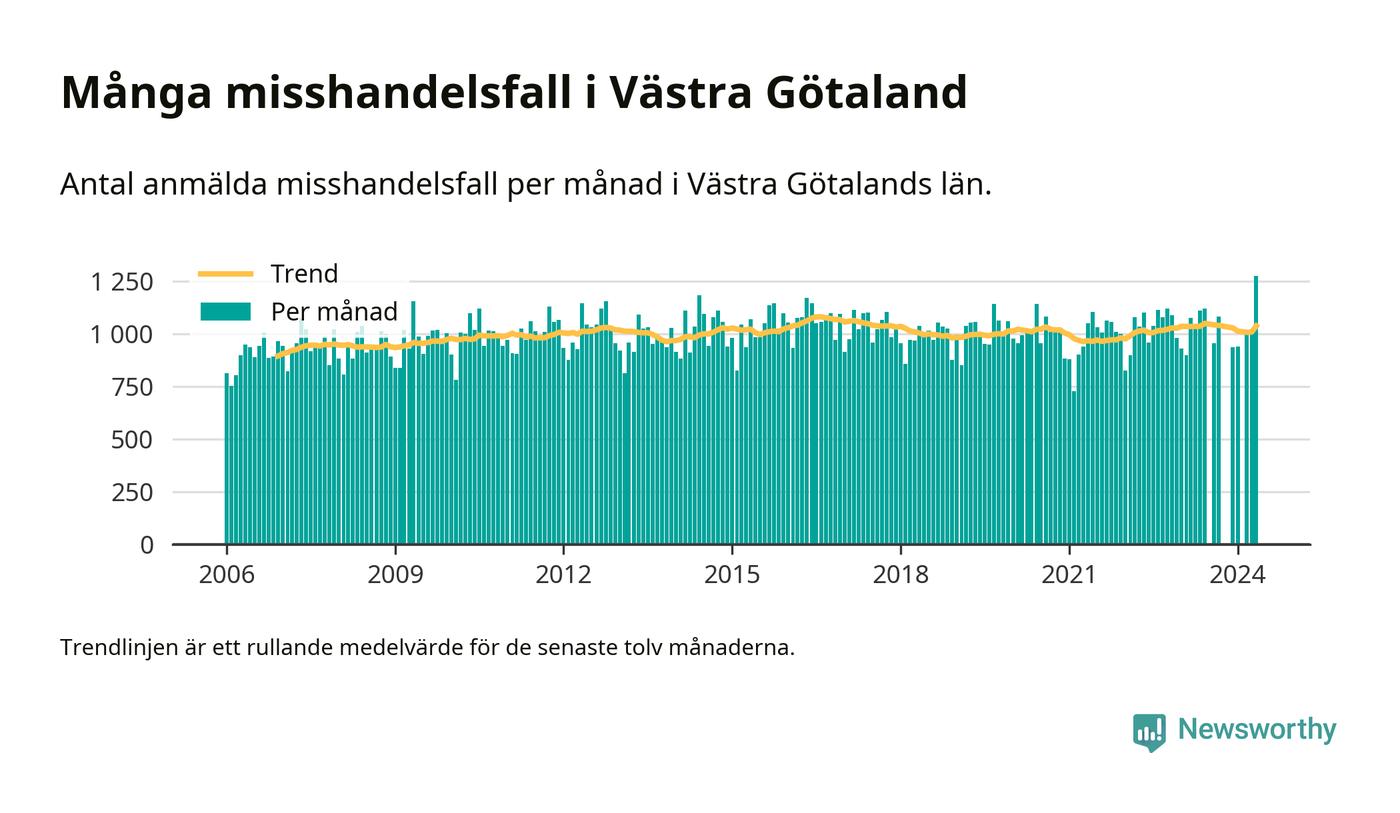 Många misshandelsfall i Västra Götaland

Antal anmälda misshandelsfall per månad i Västra Götalands län.

Trend
Per månad

1 250
1 000
750
500
250
0

2006
2009
2012
2015
2018
2021
2024

Trendlinjen är ett rullande medelvärde för de senaste tolv månaderna.

Newsworthy